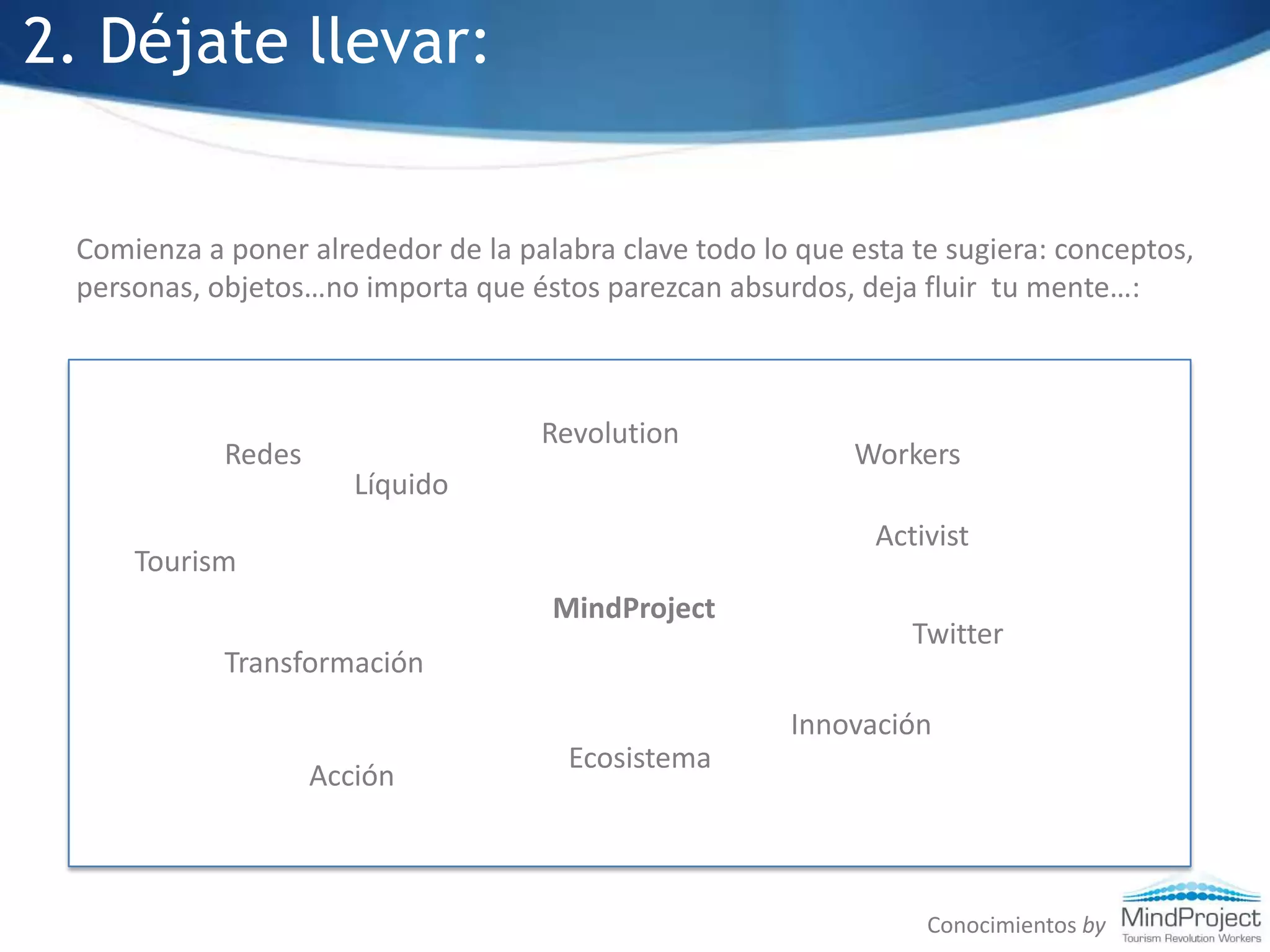 2. Déjate llevar:

Comienza a poner alrededor de la palabra clave todo lo que esta te sugiera: conceptos, personas, objetos…no importa que éstos parezcan absurdos, deja fluir tu mente…:

Revolution

Redes

Workers

Líquido

Activist

Tourism

MindProject

Twitter

Transformación

Innovación

Ecosistema

Acción

Conocimientos by MindProject Tourism Revolution Workers